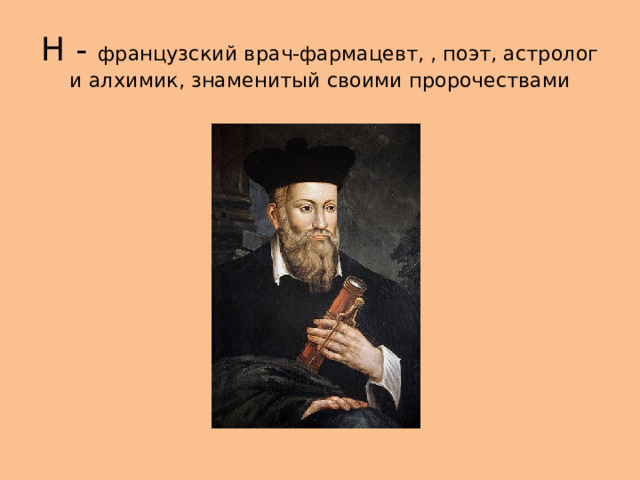 Н - французский врач-фармацевт, , поэт, астролог и алхимик, знаменитый своими пророчествами